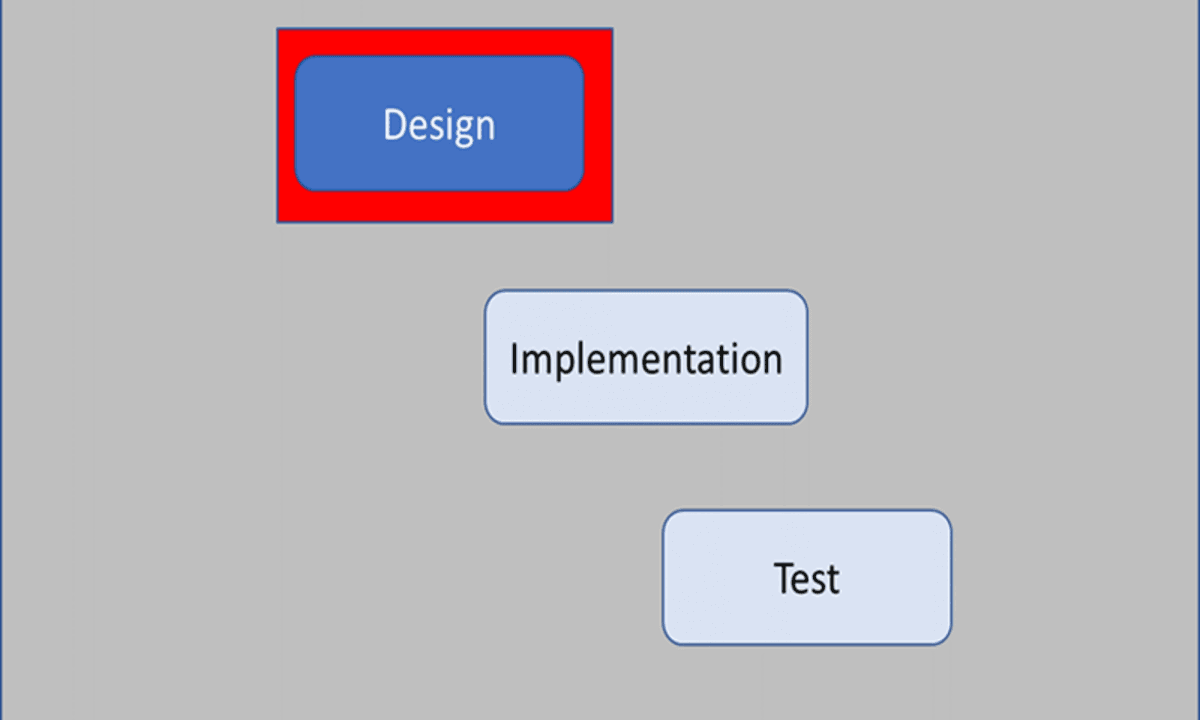 Design

Implementation

Test